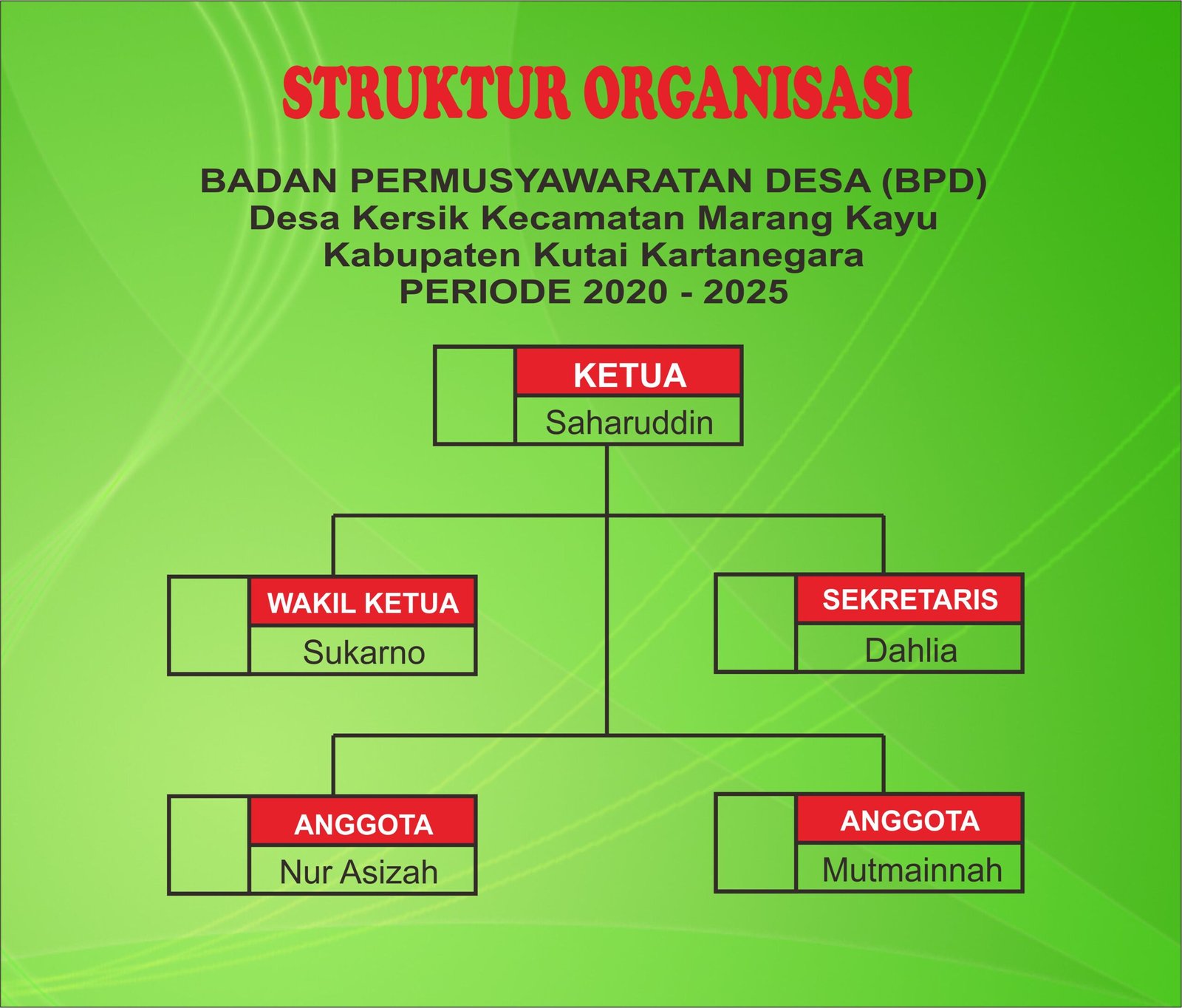 STRUKTUR ORGANISASI

BADAN PERMUSYAWARATAN DESA (BPD)
Desa Kersik Kecamatan Marang Kayu
Kabupaten Kutai Kartanegara
PERIODE 2020 - 2025

KETUA
Saharuddin

WAKIL KETUA
Sukarno

SEKRETARIS
Dahlia

ANGGOTA
Nur Asizah

ANGGOTA
Mutmainnah